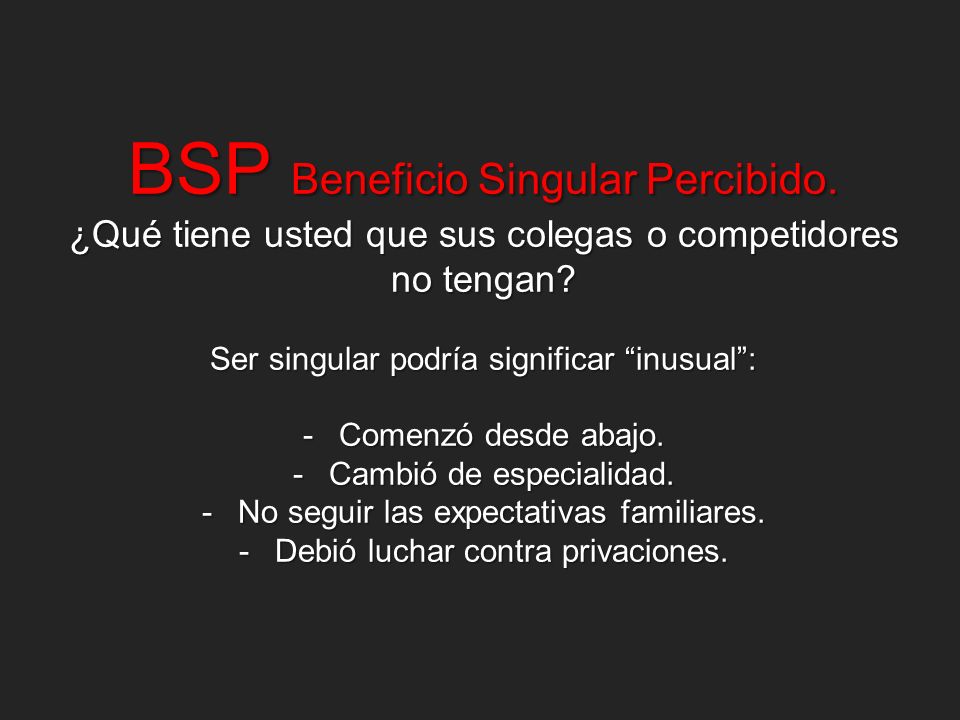 BSP Beneficio Singular Percibido.
¿Qué tiene usted que sus colegas o competidores no tengan?

Ser singular podría significar “inusual”:

- Comenzó desde abajo.
- Cambió de especialidad.
- No seguir las expectativas familiares.
- Debió luchar contra privaciones.